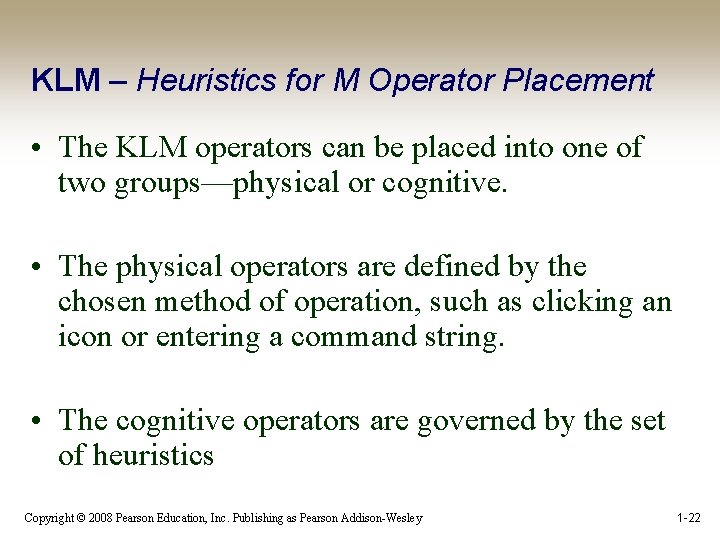 KLM – Heuristics for M Operator Placement

• The KLM operators can be placed into one of two groups—physical or cognitive.

• The physical operators are defined by the chosen method of operation, such as clicking an icon or entering a command string.

• The cognitive operators are governed by the set of heuristics

Copyright © 2008 Pearson Education, Inc. Publishing as Pearson Addison-Wesley

1-22